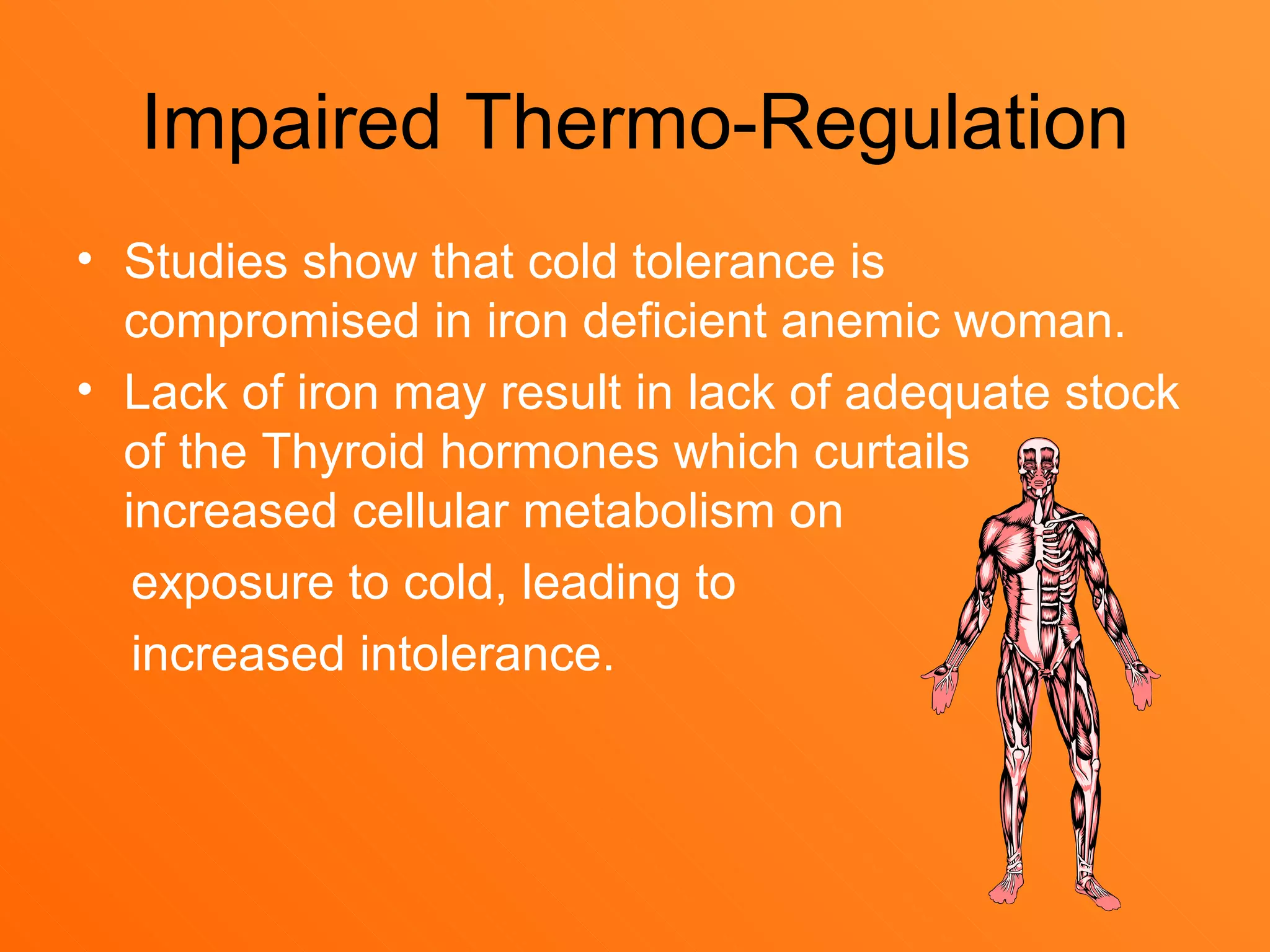 Impaired Thermo-Regulation

• Studies show that cold tolerance is compromised in iron deficient anemic woman.
• Lack of iron may result in lack of adequate stock of the Thyroid hormones which curtails increased cellular metabolism on exposure to cold, leading to increased intolerance.